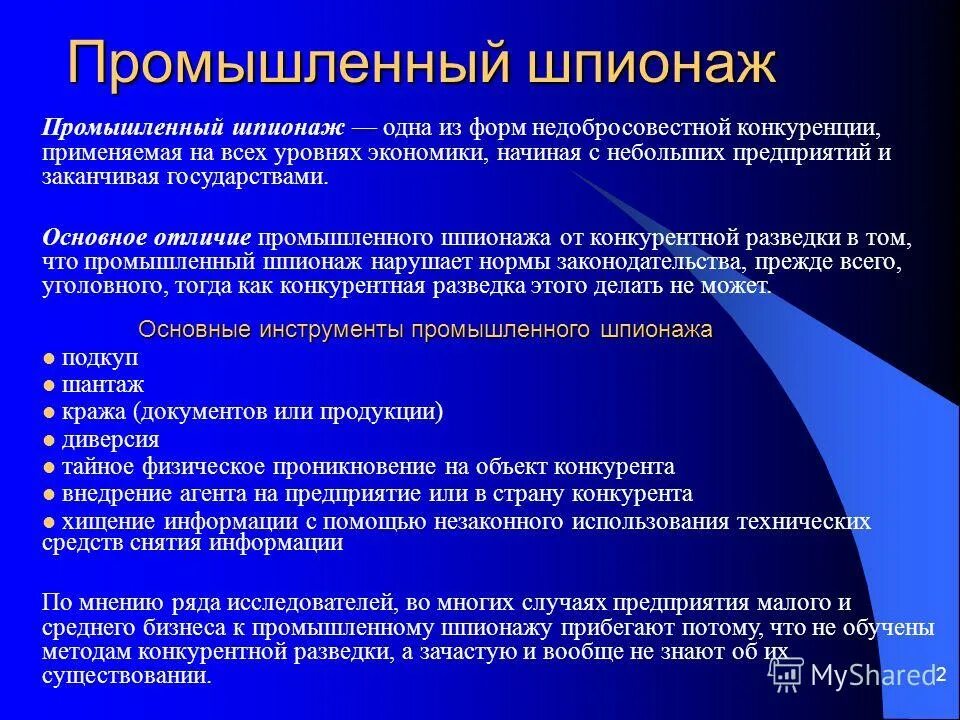 Промышленный шпионаж

Промышленный шпионаж — одна из форм недобросовестной конкуренции, применяемая на всех уровнях экономики, начиная с небольших предприятий и заканчивая государствами.

Основное отличие промышленного шпионажа от конкурентной разведки в том, что промышленный шпионаж нарушает нормы законодательства, прежде всего, уголовного, тогда как конкурентная разведка этого делать не может.

Основные инструменты промышленного шпионажа
● подкуп
● шантаж
● кража (документов или продукции)
● диверсия
● тайное физическое проникновение на объект конкурента
● внедрение агента на предприятие или в страну конкурента
● хищение информации с помощью незаконного использования технических средств снятия информации

По мнению ряда исследователей, во многих случаях предприятия малого и среднего бизнеса к промышленному шпионажу прибегают потому, что не обучены методам конкурентной разведки, а зачастую и вообще не знают об их существовании.

MyShared

2